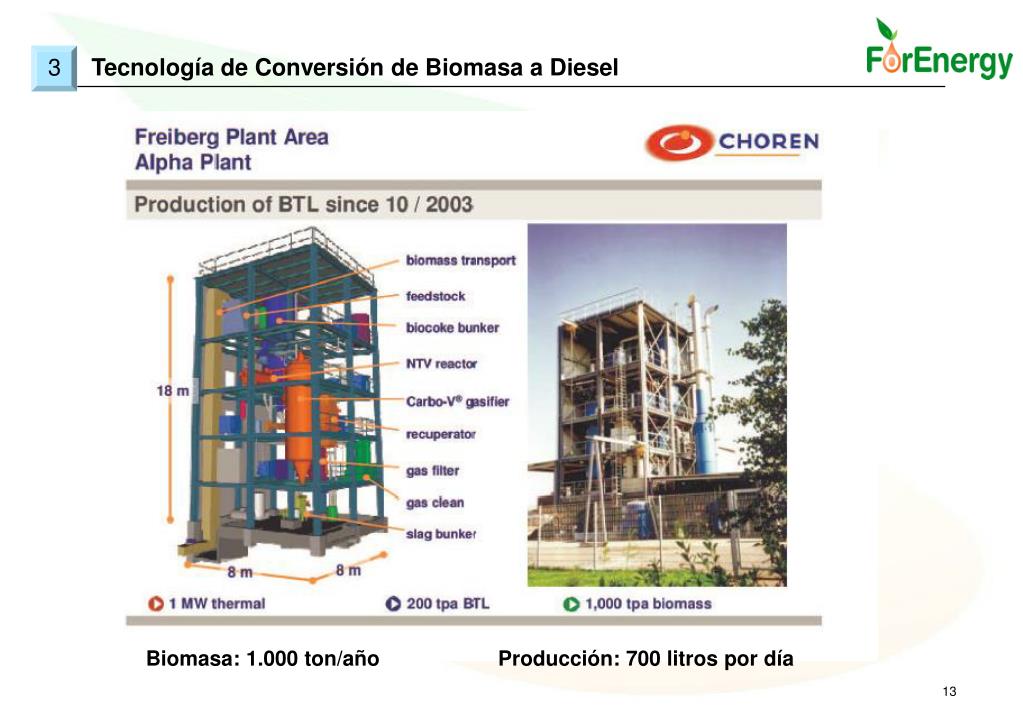 3 Tecnología de Conversión de Biomasa a Diesel

ForEnergy

Freiberg Plant Area
Alpha Plant

CHOREN

Production of BTL since 10 / 2003

biomass transport
feedstock
biocoke bunker
NTV reactor
Carbo-V® gasifier
recuperator
gas filter
gas clean
slag bunker

18 m
8 m
8 m

1 MW thermal
200 tpa BTL
1,000 tpa biomass

Biomasa: 1.000 ton/año
Producción: 700 litros por día

13